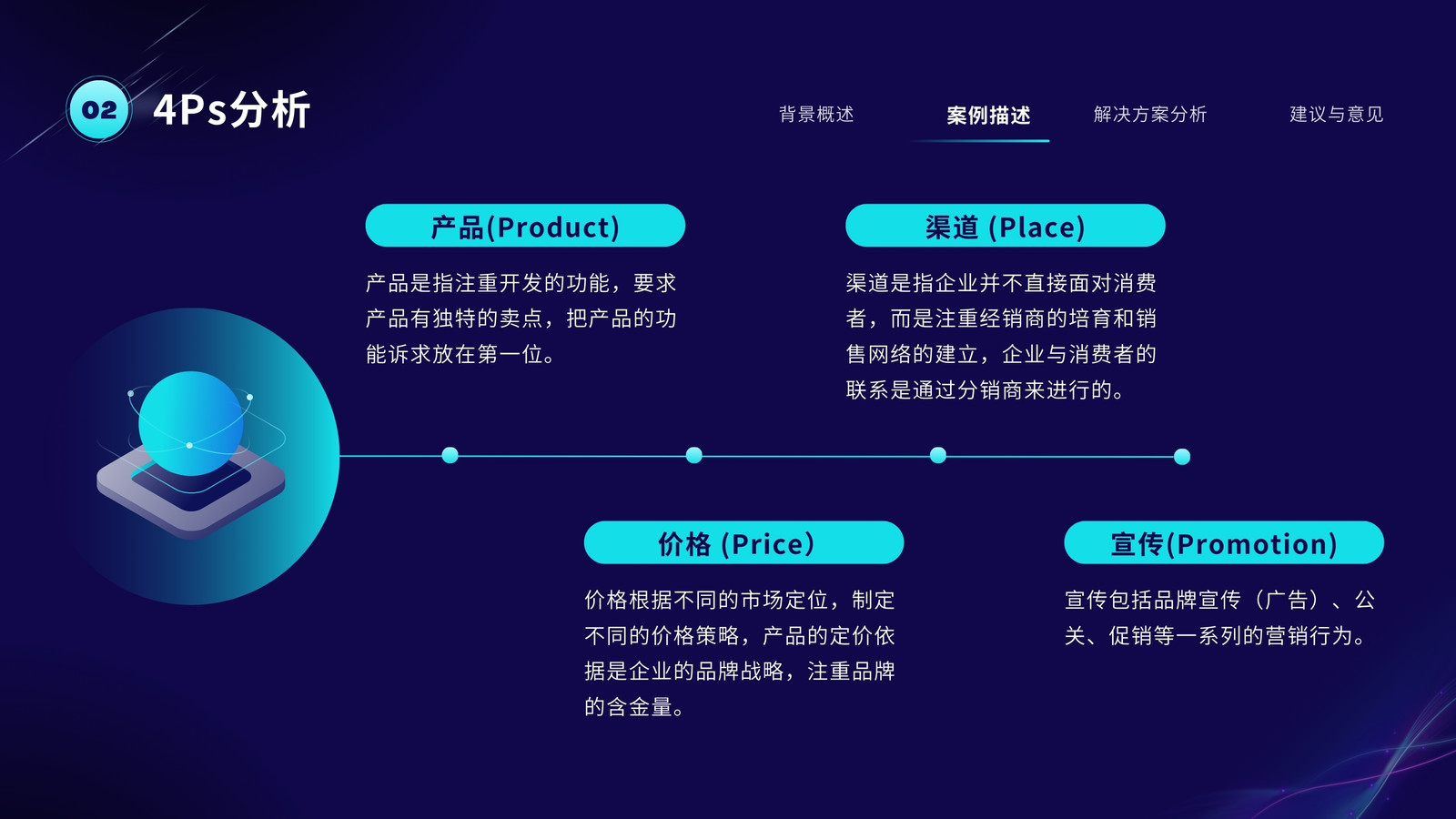 02 4Ps分析

背景概述 案例描述 解决方案分析 建议与意见

产品(Product)

产品是指注重开发的功能，要求产品有独特的卖点，把产品的功能诉求放在第一位。

渠道 (Place)

渠道是指企业并不直接面对消费者，而是注重经销商的培育和销售网络的建立，企业与消费者的联系是通过分销商来进行的。

价格 (Price)

价格根据不同的市场定位，制定不同的价格策略，产品的定价依据是企业的品牌战略，注重品牌的含金量。

宣传(Promotion)

宣传包括品牌宣传（广告）、公关、促销等一系列的营销行为。